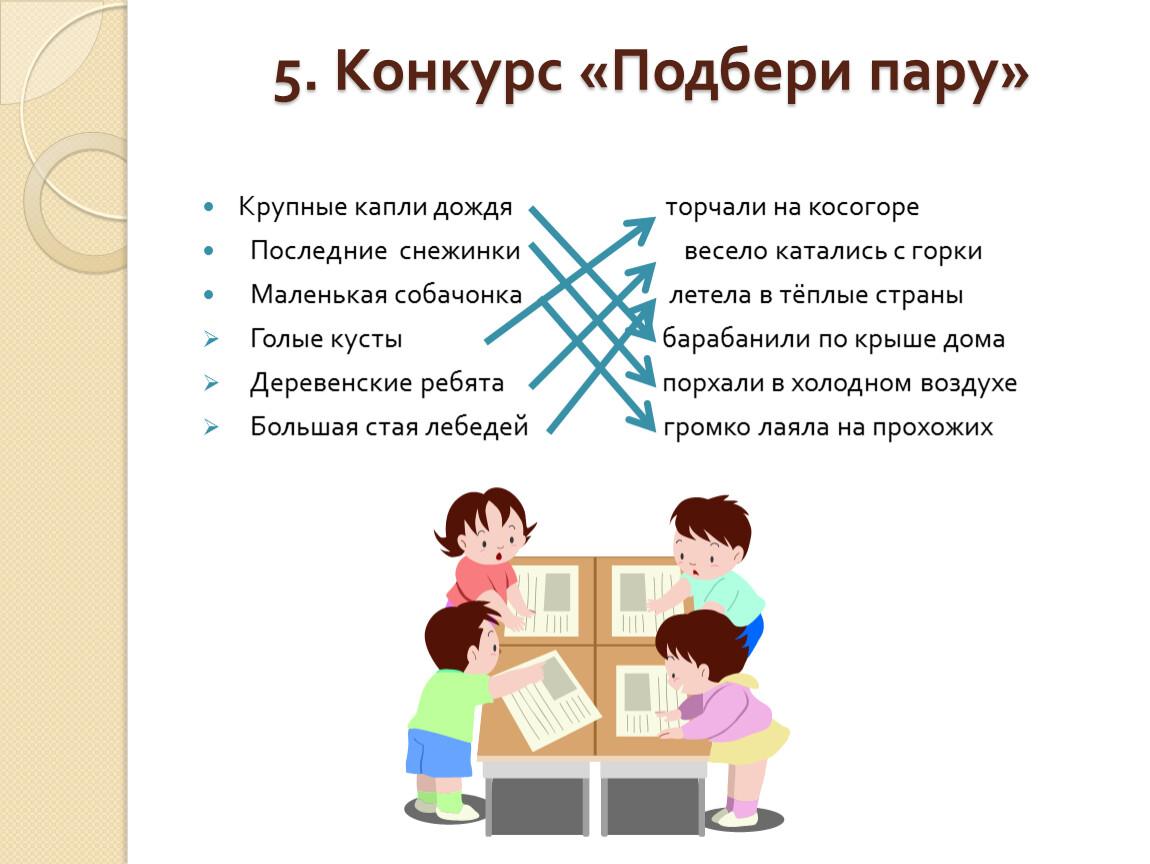 5. Конкурс «Подбери пару»

- Крупные капли дождя
- Последние снежинки
- Маленькая собачонка
- Голые кусты
- Деревенские ребята
- Большая стая лебедей

торчали на косогоре
весело катались с горки
летела в тёплые страны
барабанили по крыше дома
порхали в холодном воздухе
громко лаяла на прохожих